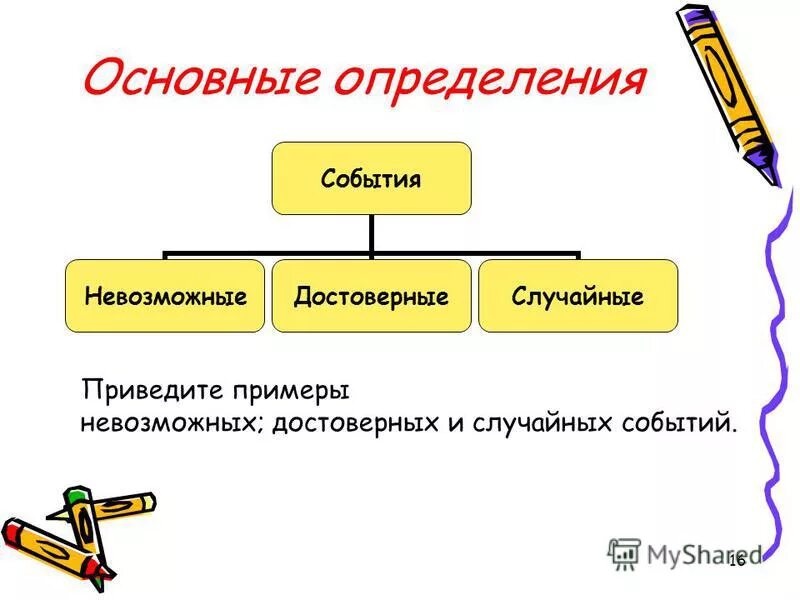 Основные определения

События

Невозможные

Достоверные

Случайные

Приведите примеры невозможных; достоверных и случайных событий.

MyShared

16